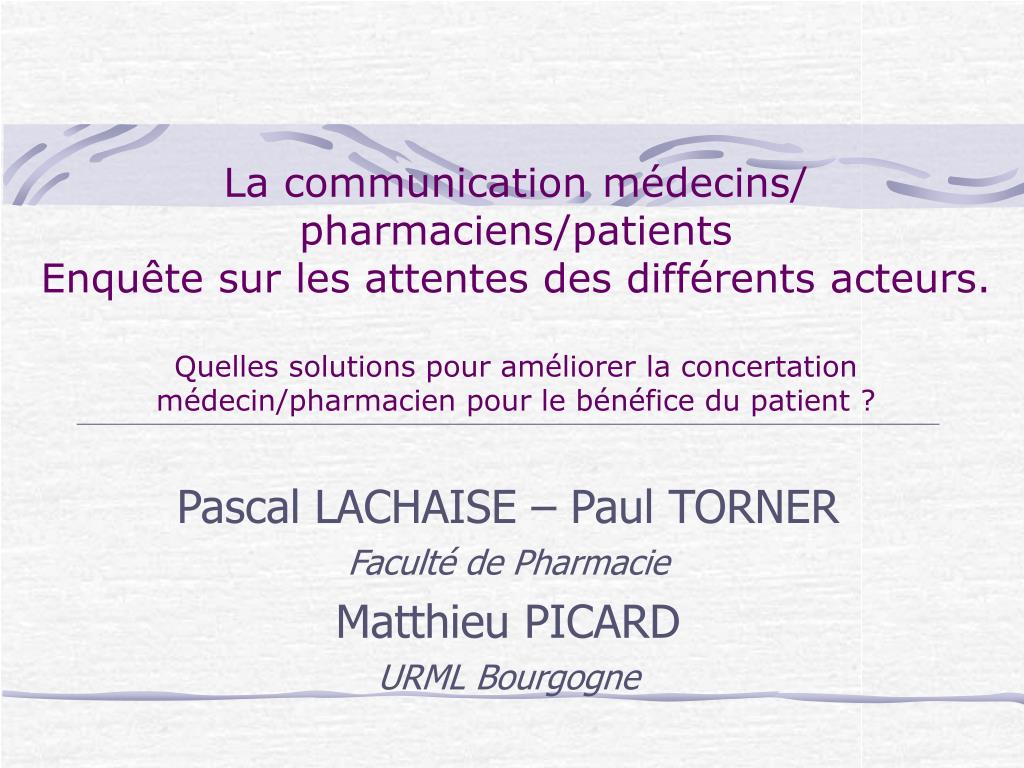 La communication médecins/ pharmaciens/patients
Enquête sur les attentes des différents acteurs.

Quelles solutions pour améliorer la concertation médecin/pharmacien pour le bénéfice du patient ?

Pascal LACHAISE – Paul TORNER
Faculté de Pharmacie
Matthieu PICARD
URML Bourgogne